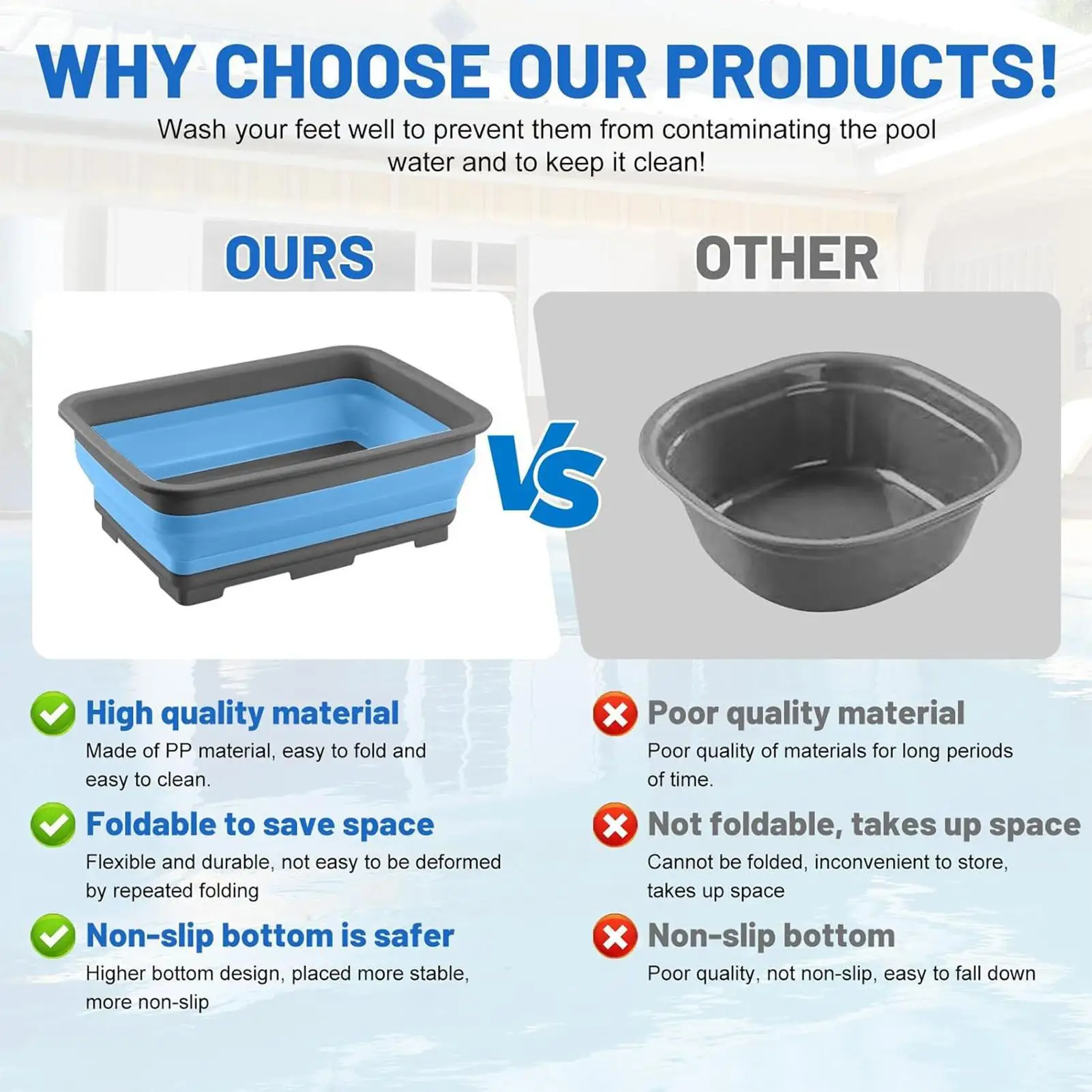 WHY CHOOSE OUR PRODUCTS!

Wash your feet well to prevent them from contaminating the pool water and to keep it clean!

OURS

VS

OTHER

High quality material
Made of PP material, easy to fold and easy to clean.

Foldable to save space
Flexible and durable, not easy to be deformed by repeated folding

Non-slip bottom is safer
Higher bottom design, placed more stable, more non-slip

Poor quality material
Poor quality of materials for long periods of time.

Not foldable, takes up space
Cannot be folded, inconvenient to store, takes up space

Non-slip bottom
Poor quality, not non-slip, easy to fall down